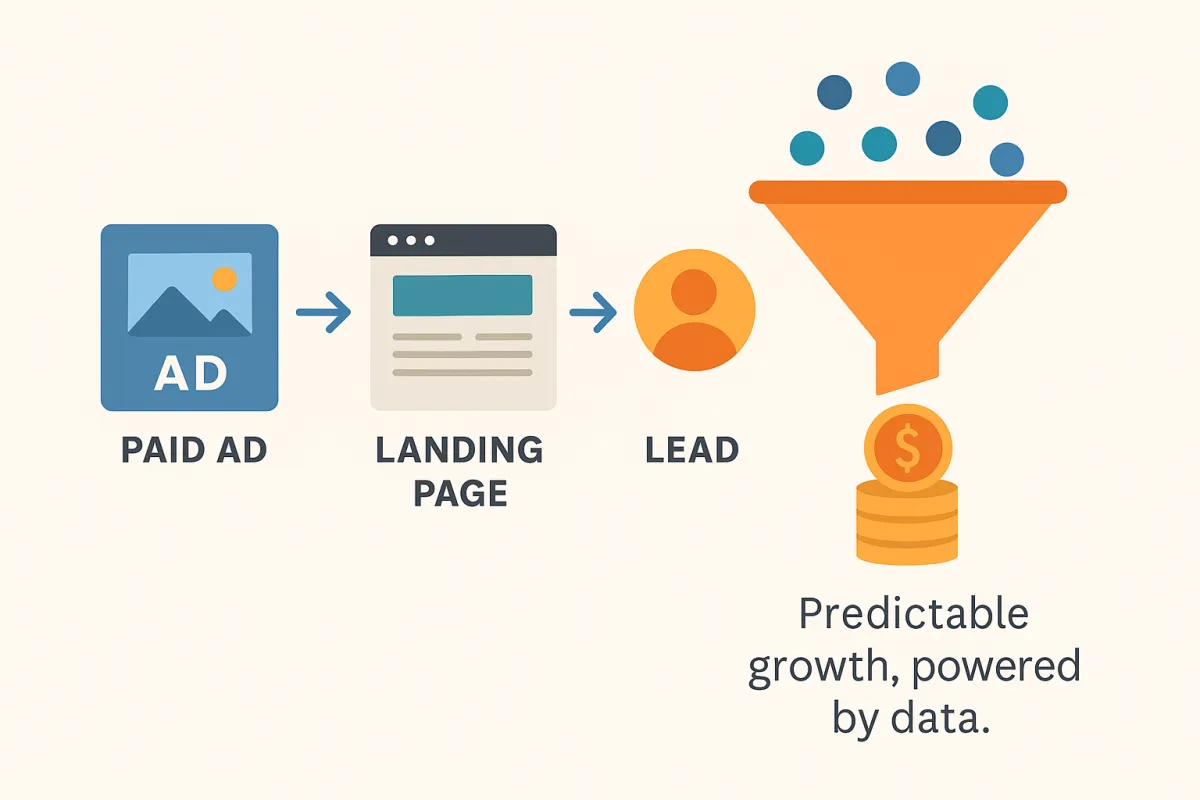 AD

PAID AD

LANDING PAGE

LEAD

$

Predictable growth, powered by data.